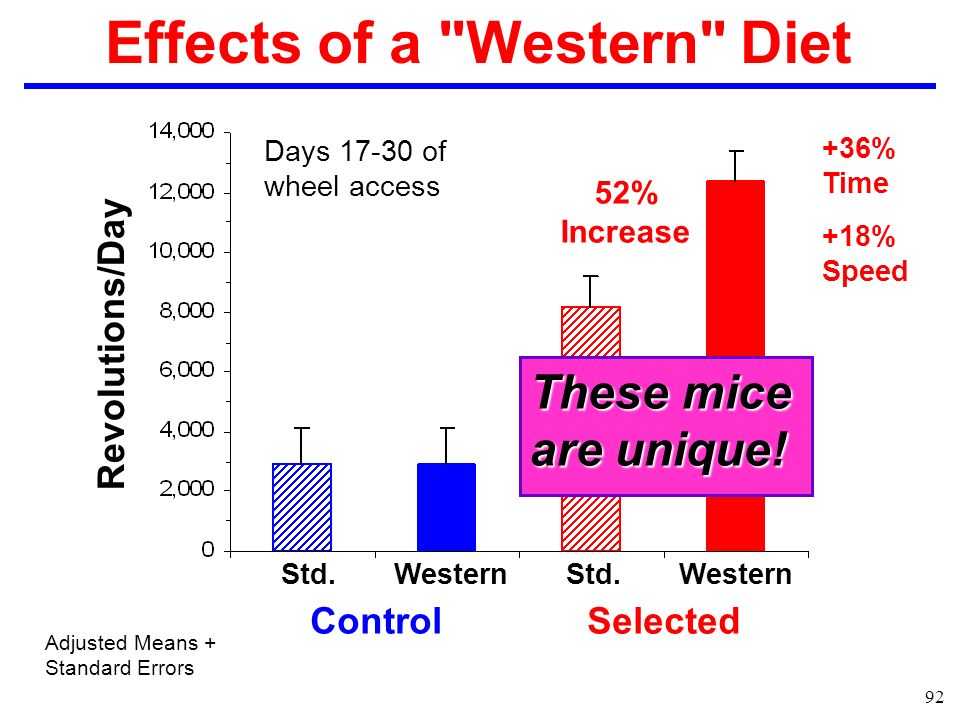 Effects of a "Western" Diet

Revolutions/Day

14,000
12,000
10,000
8,000
6,000
4,000
2,000
0

Days 17-30 of wheel access

52% Increase

+36% Time

+18% Speed

These mice are unique!

Std.
Western
Std.
Western

Control
Selected

Adjusted Means + Standard Errors

92